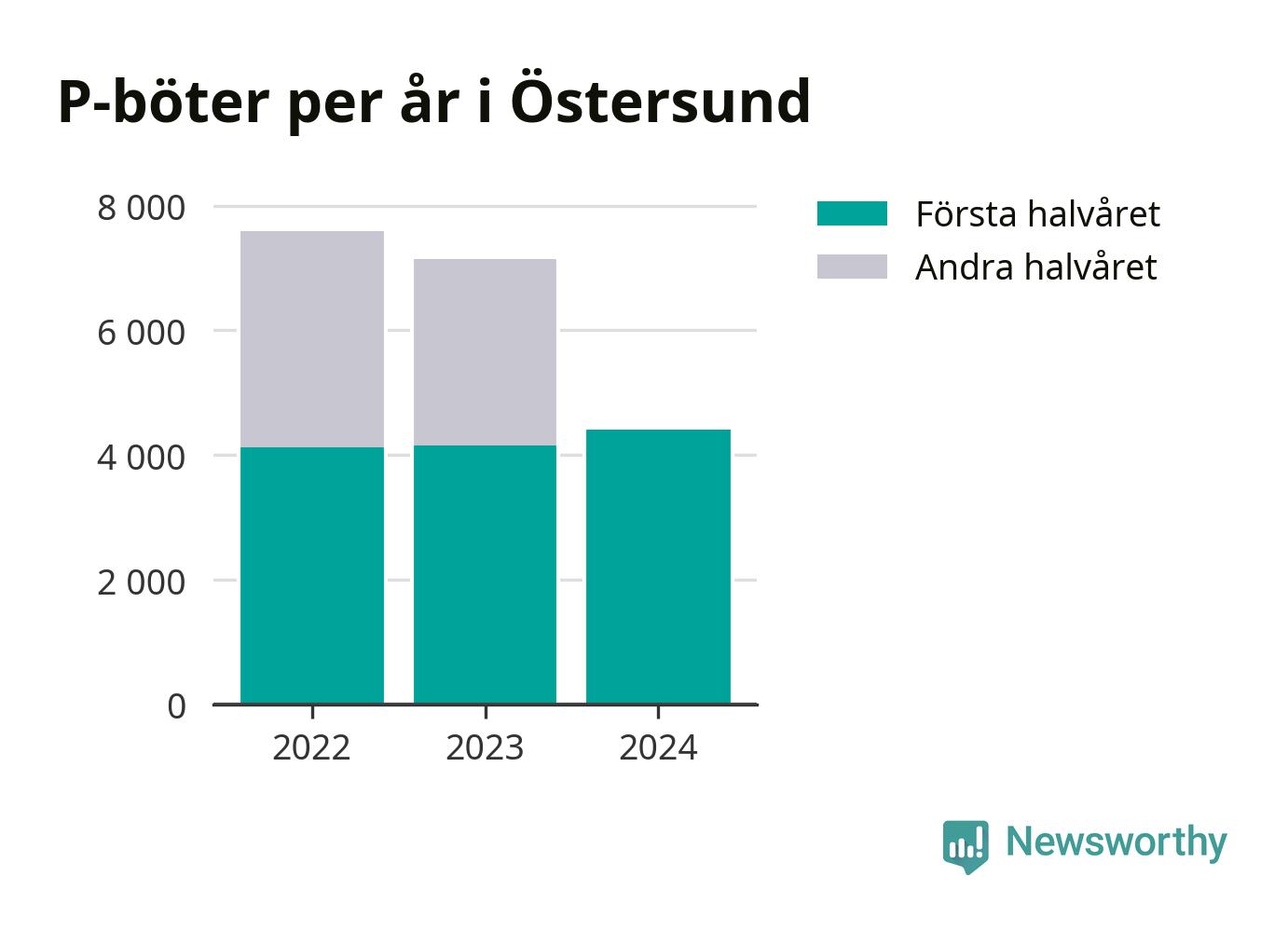 P-böter per år i Östersund

8 000
6 000
4 000
2 000
0

2022
2023
2024

Första halvåret
Andra halvåret

Newsworthy